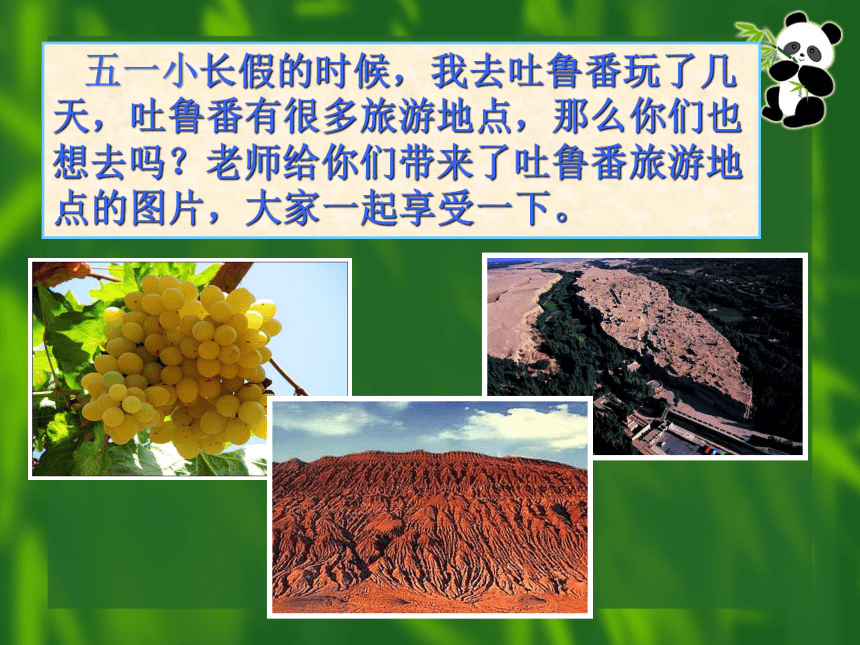 五一小长假的时候，我去吐鲁番玩了几天，吐鲁番有很多旅游地点，那么你们也想去吗？老师给你们带来了吐鲁番旅游地点的图片，大家一起享受一下。